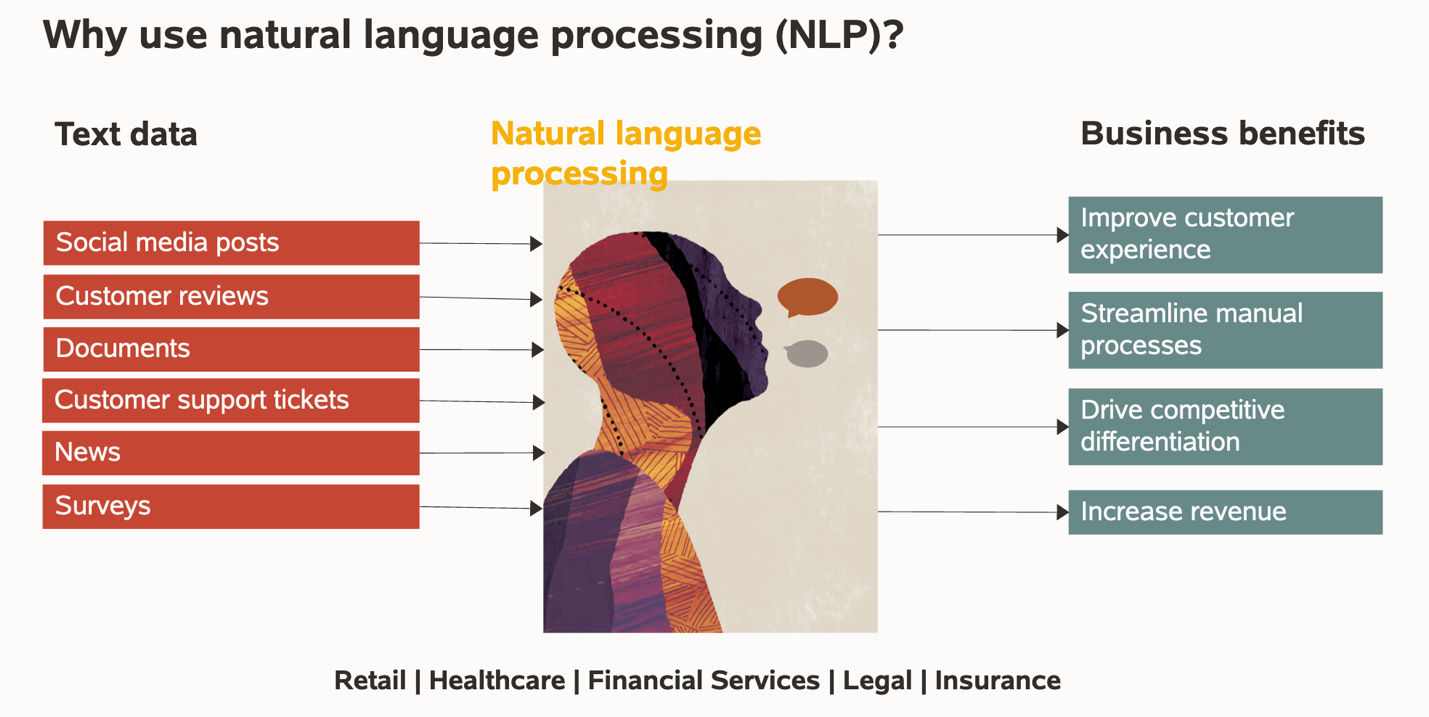 Why use natural language processing (NLP)?

Text data

Social media posts

Customer reviews

Documents

Customer support tickets

News

Surveys

Natural language processing

Business benefits

Improve customer experience

Streamline manual processes

Drive competitive differentiation

Increase revenue

Retail | Healthcare | Financial Services | Legal | Insurance